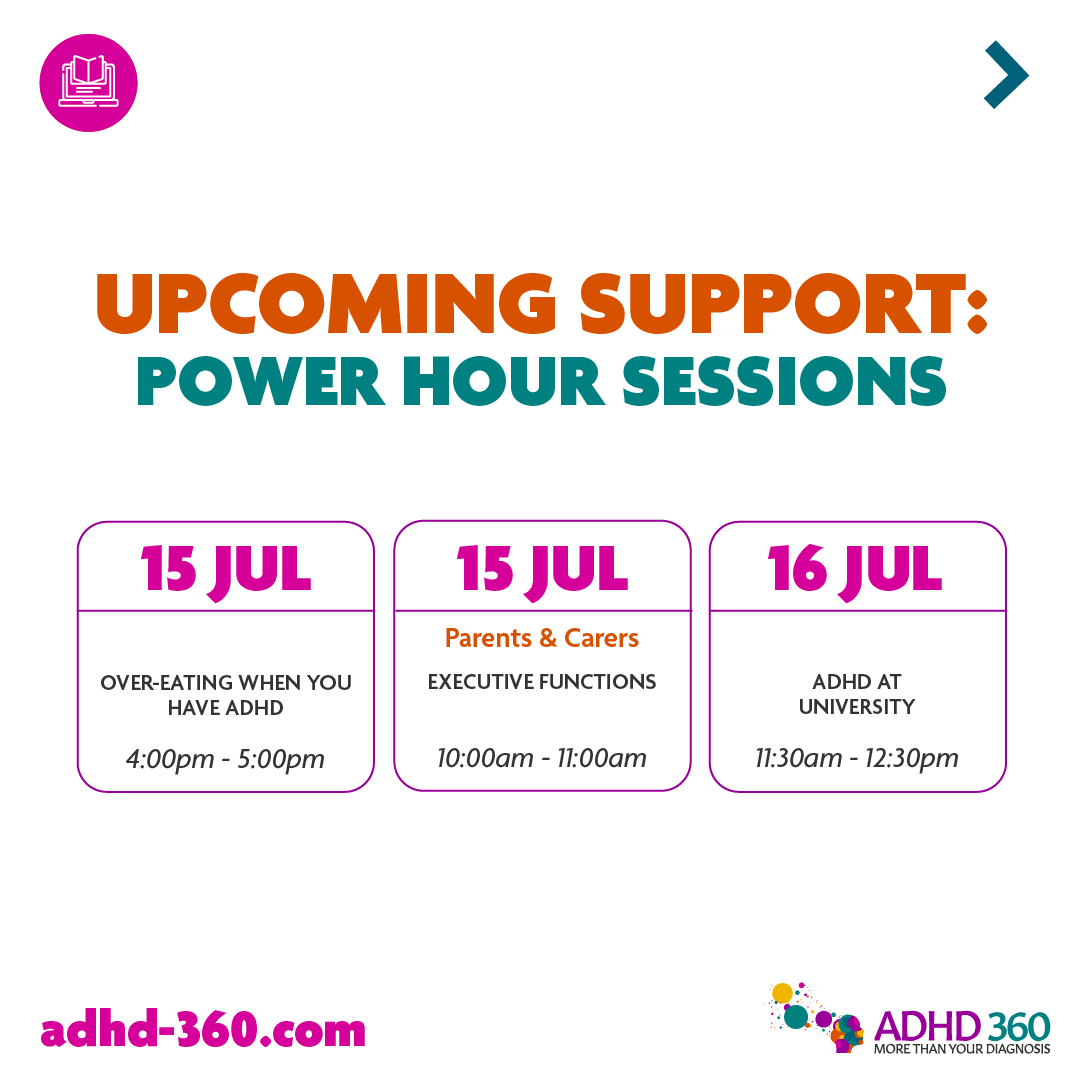 UPCOMING SUPPORT:
POWER HOUR SESSIONS

15 JUL

OVER-EATING WHEN YOU HAVE ADHD

4:00pm - 5:00pm

15 JUL

Parents & Carers

EXECUTIVE FUNCTIONS

10:00am - 11:00am

16 JUL

ADHD AT UNIVERSITY

11:30am - 12:30pm

adhd-360.com

ADHD 360
MORE THAN YOUR DIAGNOSIS